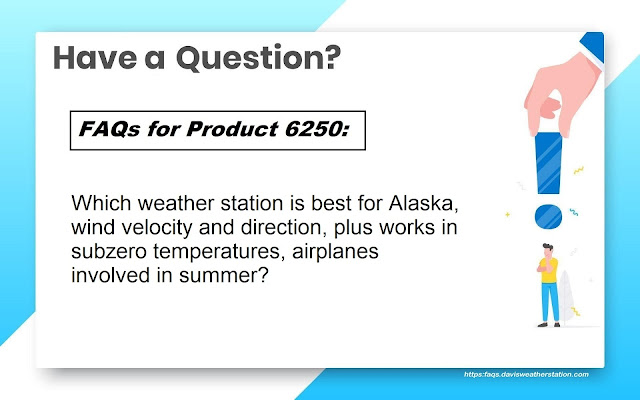 Have a Question?

FAQs for Product 6250:

Which weather station is best for Alaska, wind velocity and direction, plus works in subzero temperatures, airplanes involved in summer?

https:faqs.davisweatherstation.com